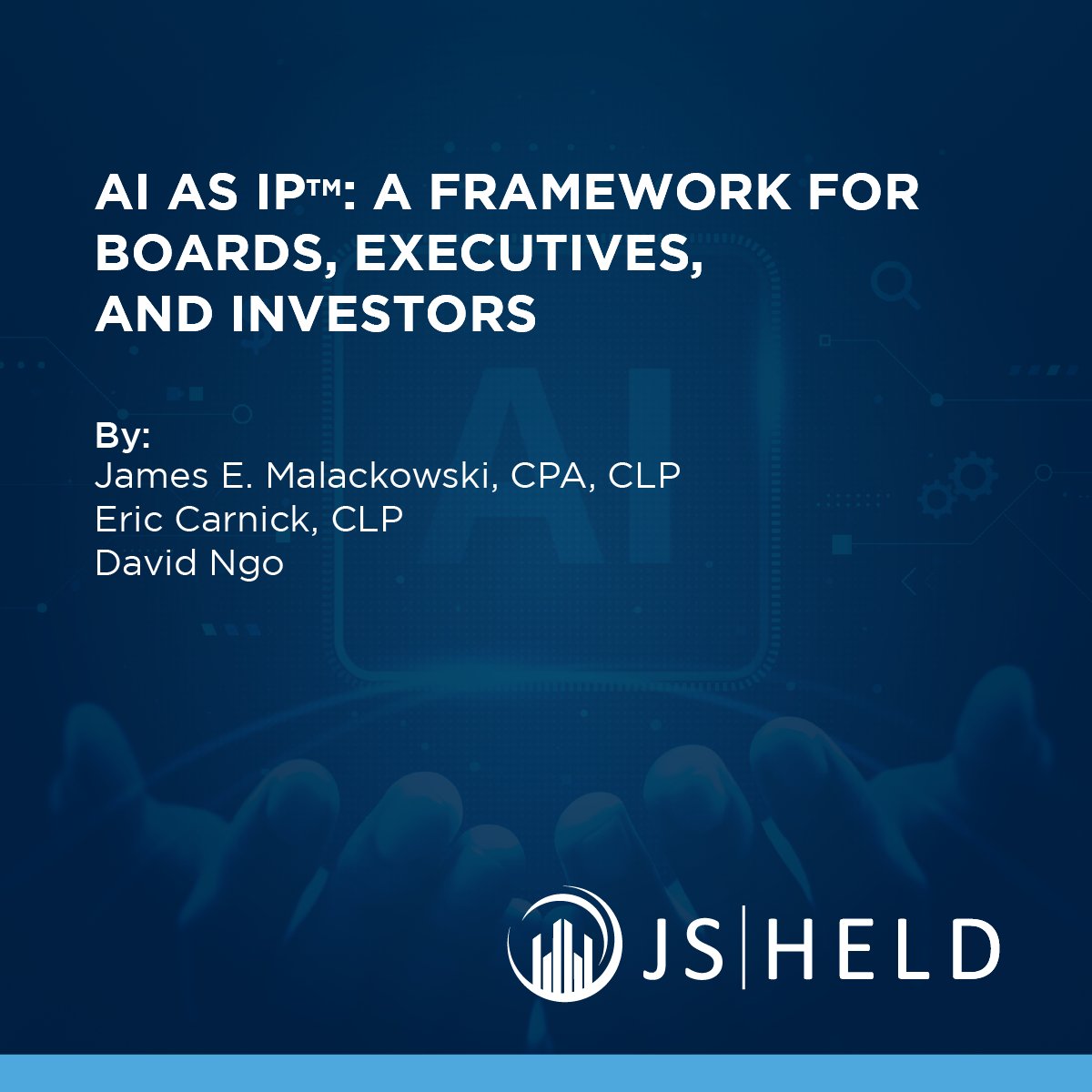 AI AS IP™: A FRAMEWORK FOR BOARDS, EXECUTIVES, AND INVESTORS

By:
James E. Malackowski, CPA, CLP
Eric Carnick, CLP
David Ngo

AI

JS | HELD